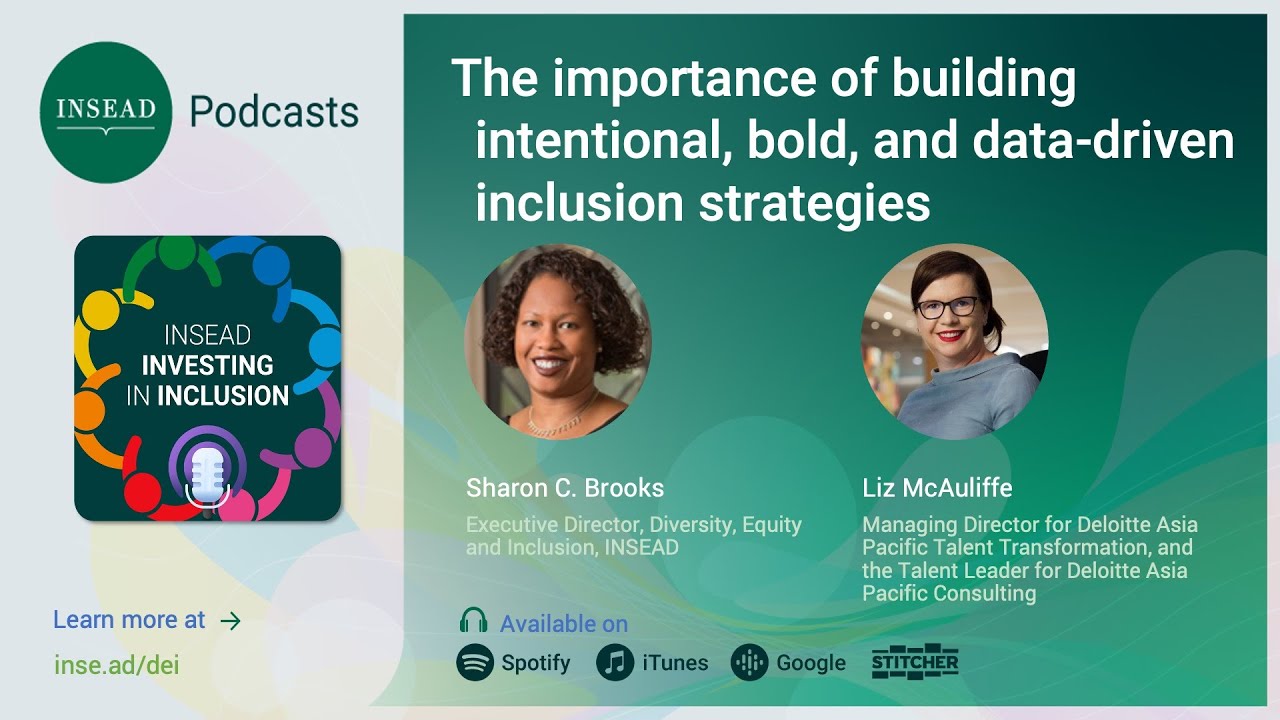 INSEAD Podcasts

INSEAD INVESTING IN INCLUSION

Learn more at →

inse.ad/dei

The importance of building intentional, bold, and data-driven inclusion strategies

Sharon C. Brooks

Executive Director, Diversity, Equity and Inclusion, INSEAD

Liz McAuliffe

Managing Director for Deloitte Asia Pacific Talent Transformation, and the Talent Leader for Deloitte Asia Pacific Consulting

Available on

Spotify iTunes Google STITCHER